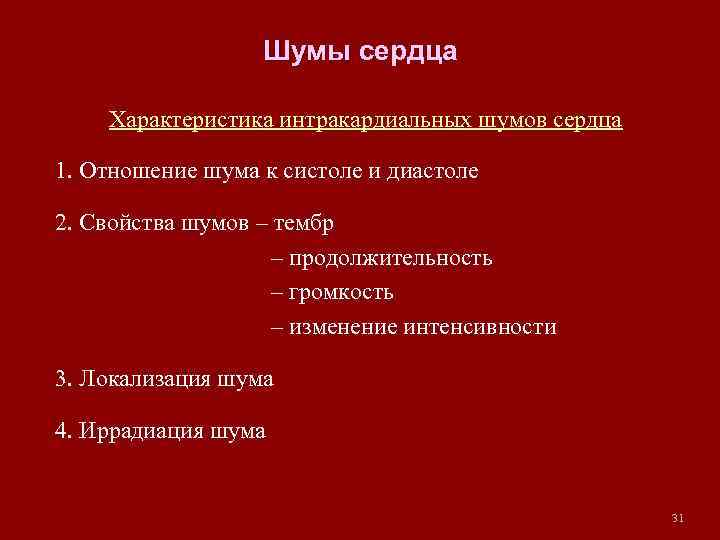 Шумы сердца

Характеристика интракардиальных шумов сердца

1. Отношение шума к систоле и диастоле

2. Свойства шумов – тембр
– продолжительность
– громкость
– изменение интенсивности

3. Локализация шума

4. Иррадиация шума

31